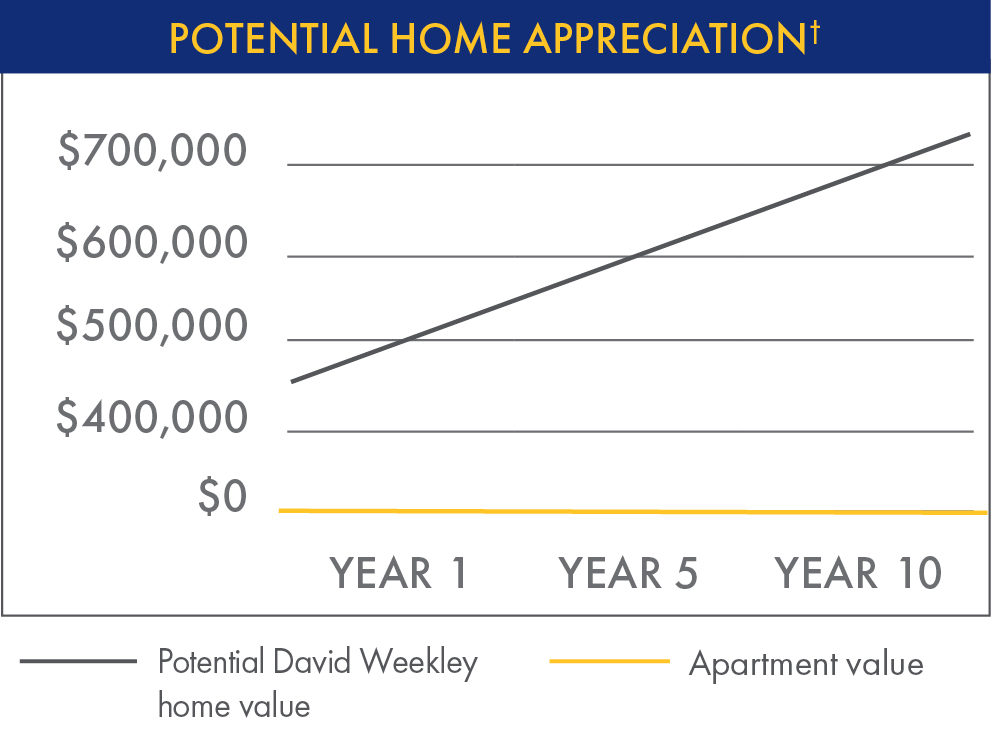 POTENTIAL HOME APPRECIATION†

$700,000
$600,000
$500,000
$400,000
$0

YEAR 1
YEAR 5
YEAR 10

Potential David Weekley home value

Apartment value